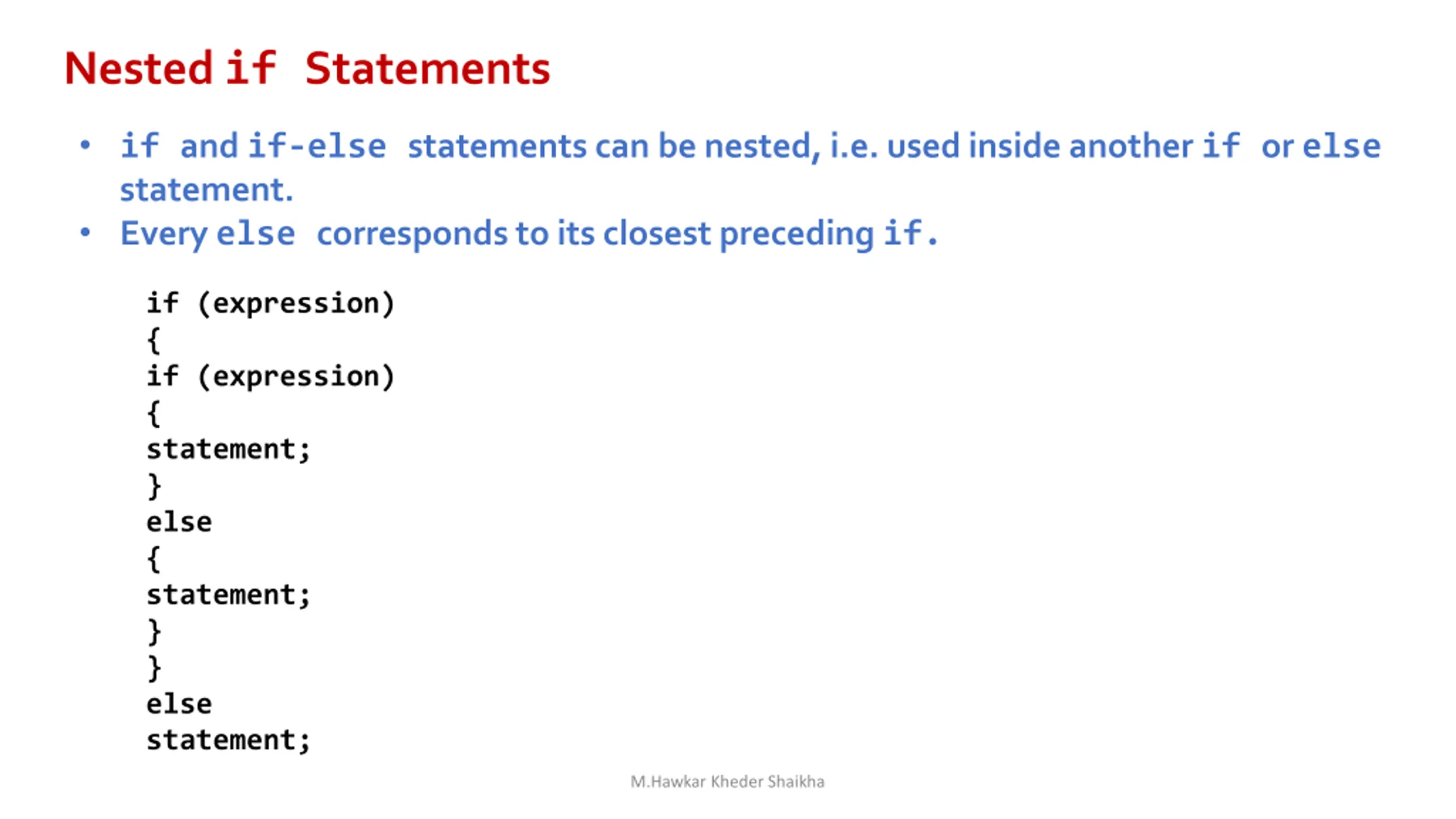 Nested if Statements

• if and if-else statements can be nested, i.e. used inside another if or else statement.
• Every else corresponds to its closest preceding if.

if (expression)
{
if (expression)
{
statement;
}
else
{
statement;
}
}
else
statement;

M.Hawkar Kheder Shaikha